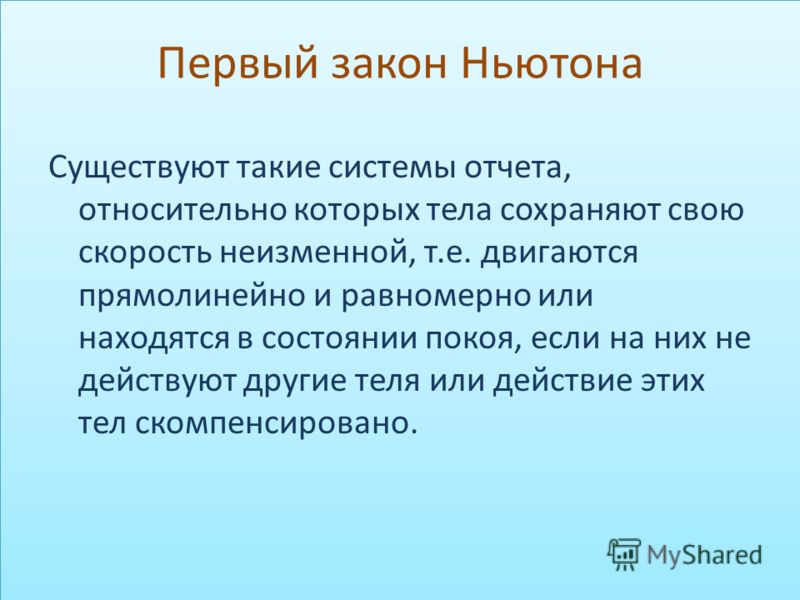 Первый закон Ньютона

Существуют такие системы отчета, относительно которых тела сохраняют свою скорость неизменной, т.е. двигаются прямолинейно и равномерно или находятся в состоянии покоя, если на них не действуют другие теля или действие этих тел скомпенсировано.

MyShared